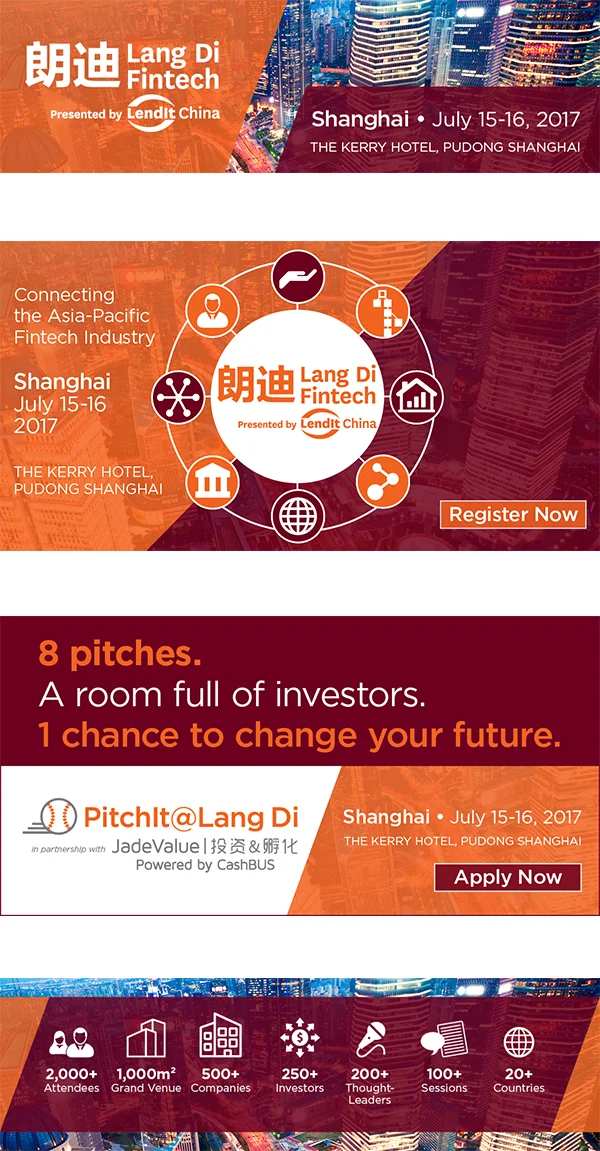 朗迪 Lang Di Fintech
Presented by LendIt China

Shanghai • July 15-16, 2017
THE KERRY HOTEL, PUDONG SHANGHAI

Connecting the Asia-Pacific Fintech Industry

Shanghai
July 15-16
2017

THE KERRY HOTEL, PUDONG SHANGHAI

朗迪 Lang Di Fintech
Presented by LendIt China

Register Now

8 pitches.
A room full of investors.
1 chance to change your future.

PitchIt@Lang Di
in partnership with JadeValue | 投资&孵化
Powered by CashBUS

Shanghai • July 15-16, 2017
THE KERRY HOTEL, PUDONG SHANGHAI

Apply Now

2,000+ Attendees
1,000m$^2$ Grand Venue
500+ Companies
250+ Investors
200+ Thought-Leaders
100+ Sessions
20+ Countries